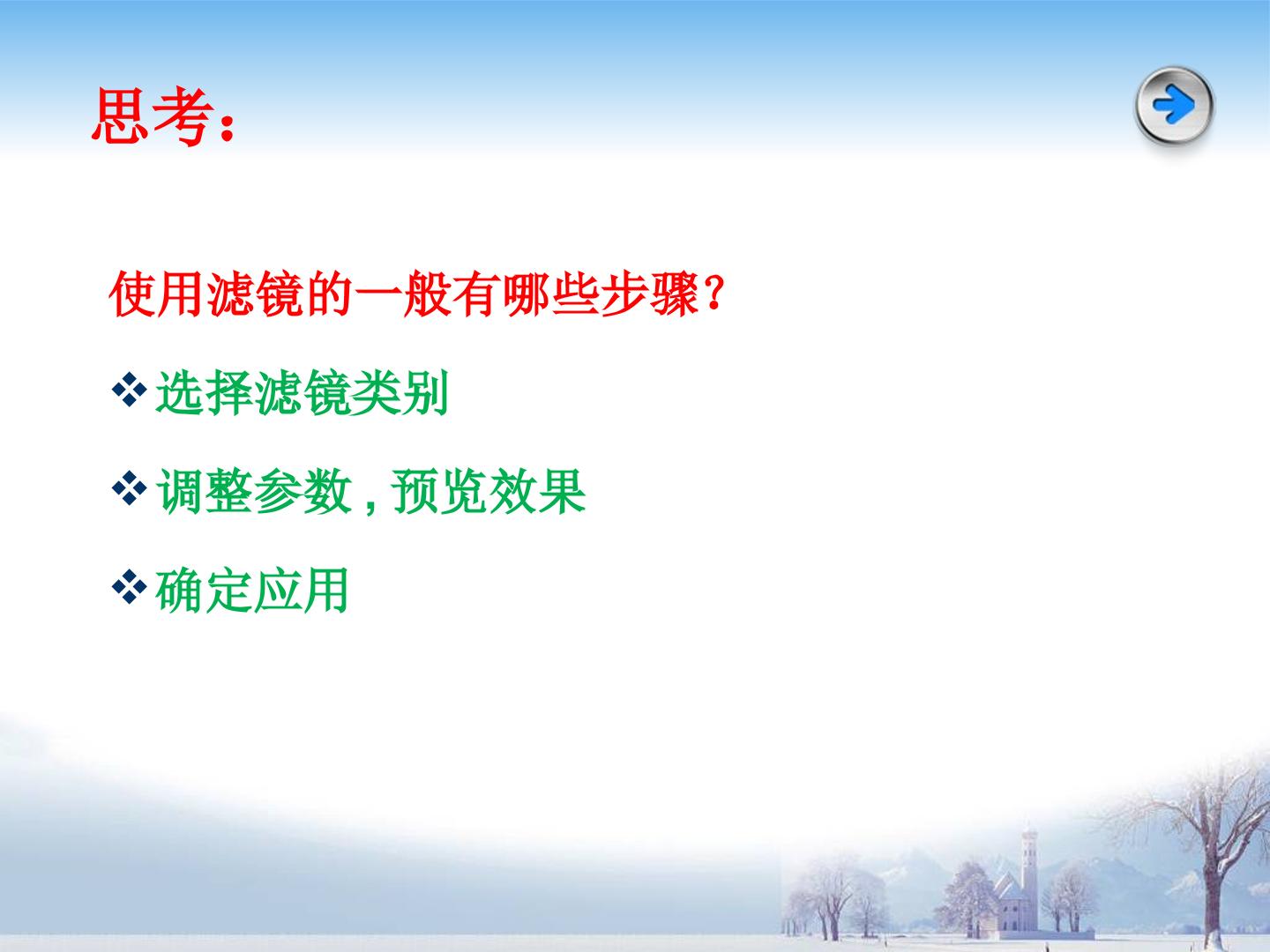 思考:

使用滤镜的一般有哪些步骤?

❖选择滤镜类别

❖调整参数,预览效果

❖确定应用